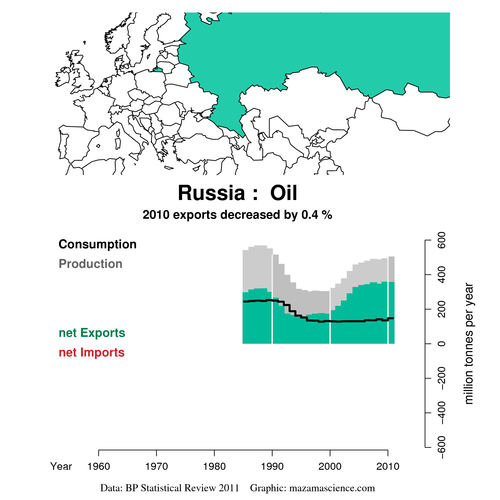 Russia : Oil

2010 exports decreased by 0.4 %

Consumption
Production

net Exports
net Imports

600
400
200
0
−200
−400
−600

million tonnes per year

Year 1960 1970 1980 1990 2000 2010

Data: BP Statistical Review 2011 Graphic: mazamascience.com